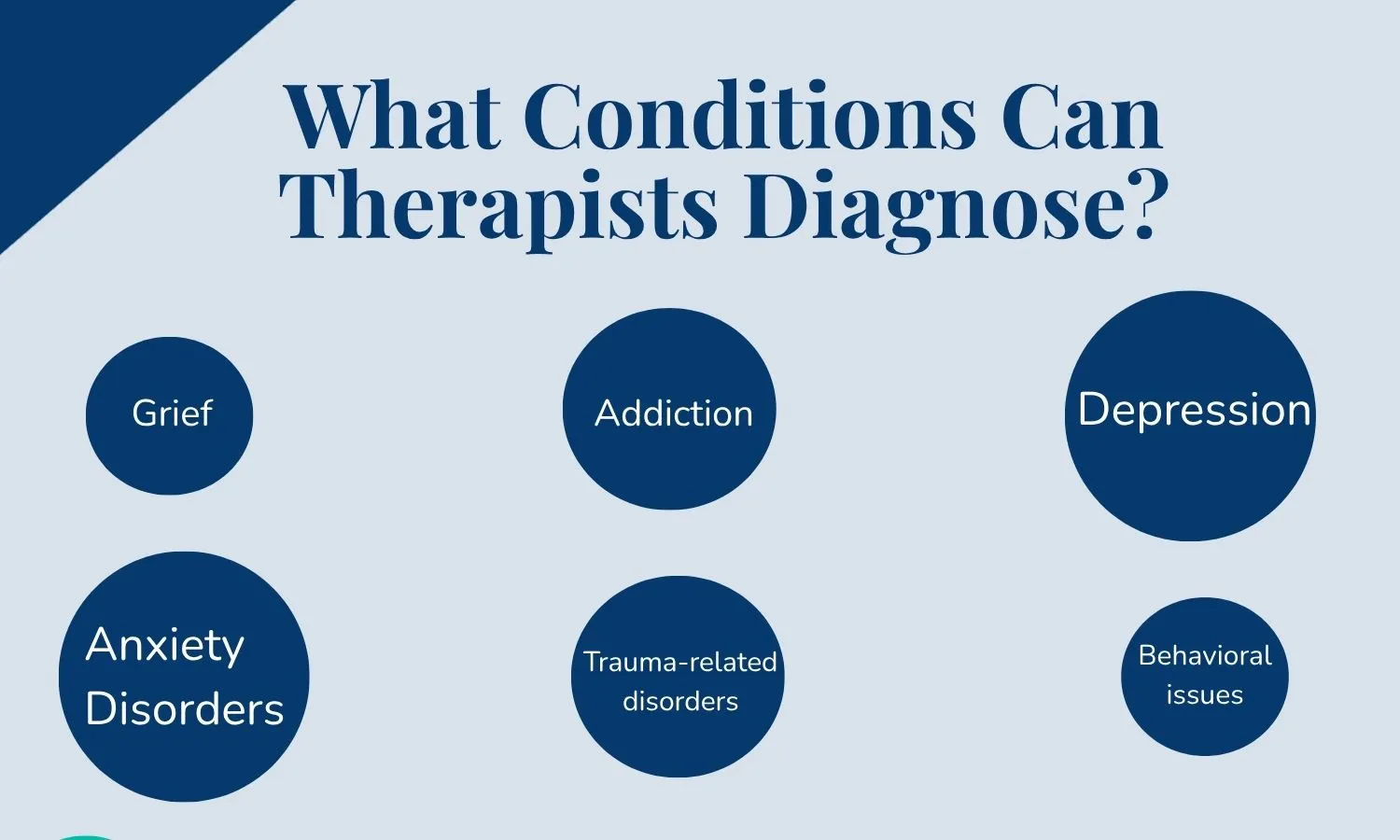 What Conditions Can Therapists Diagnose?

Grief

Addiction

Depression

Anxiety Disorders

Trauma-related disorders

Behavioral issues